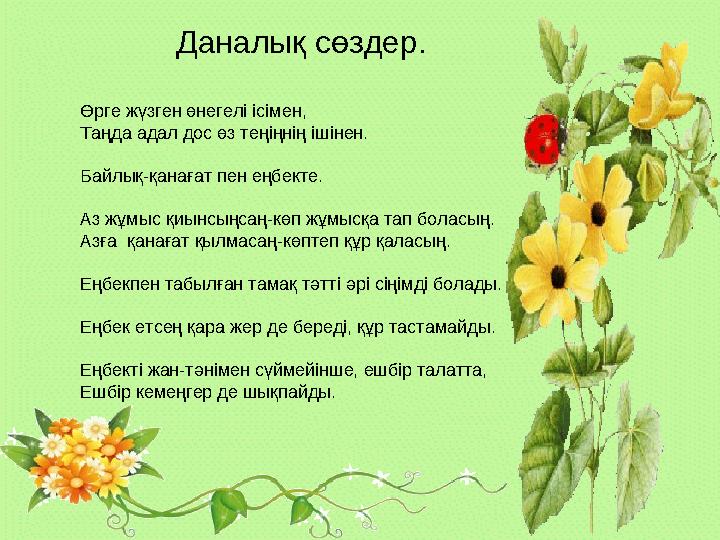 Даналық сөздер.

Өрге жүзген өнегелі ісімен,
Таңда адал дос өз теңіңнің ішінен.

Байлық-қанағат пен еңбекте.

Аз жұмыс қиынсыңсаң-көп жұмысқа тап боласың.
Азға қанағат қылмасаң-көптеп құр қаласың.

Еңбекпен табылған тамақ тәтті әрі сіңімді болады.

Еңбек етсең қара жер де береді, құр тастамайды.

Еңбекті жан-тәнімен сүймейінше, ешбір талатта,
Ешбір кемеңгер де шықпайды.